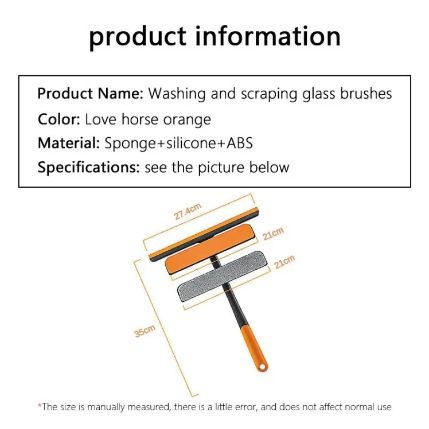 product information

Product Name: Washing and scraping glass brushes
Color: Love horse orange
Material: Sponge+silicone+ABS
Specifications: see the picture below

27.4cm
21cm
21cm
35cm

*The size is manually measured, there is a little error, and does not affect normal use